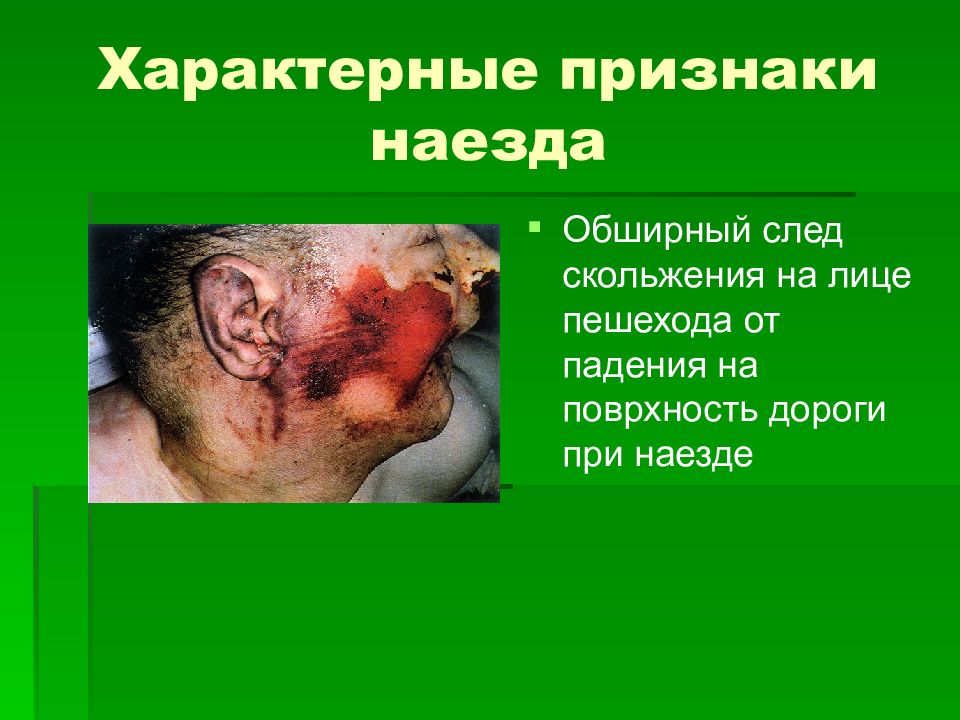 Характерные признаки наезда

Обширный след скольжения на лице пешехода от падения на поврхность дороги при наезде